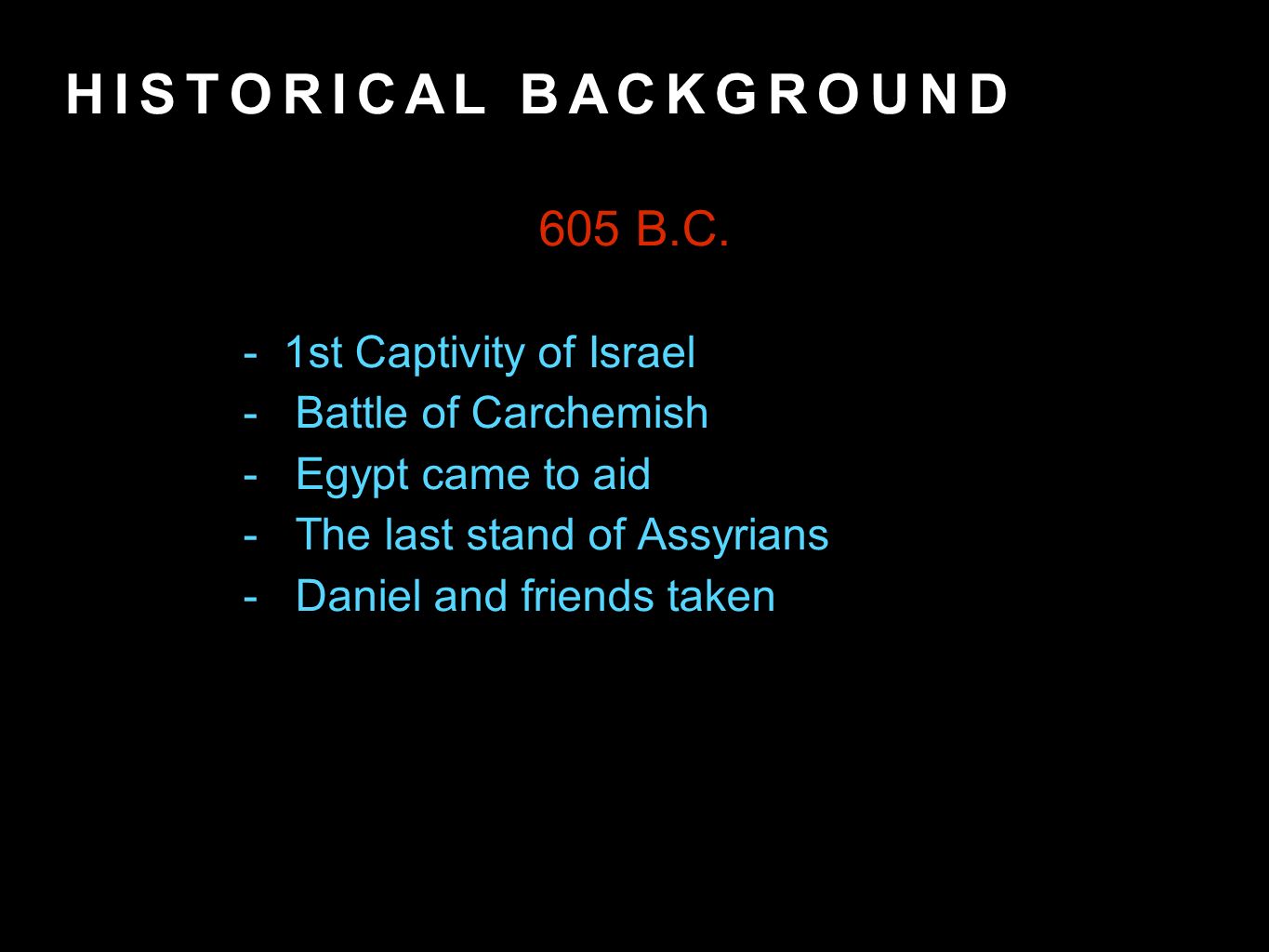 HISTORICAL BACKGROUND

605 B.C.

- 1st Captivity of Israel
- Battle of Carchemish
- Egypt came to aid
- The last stand of Assyrians
- Daniel and friends taken